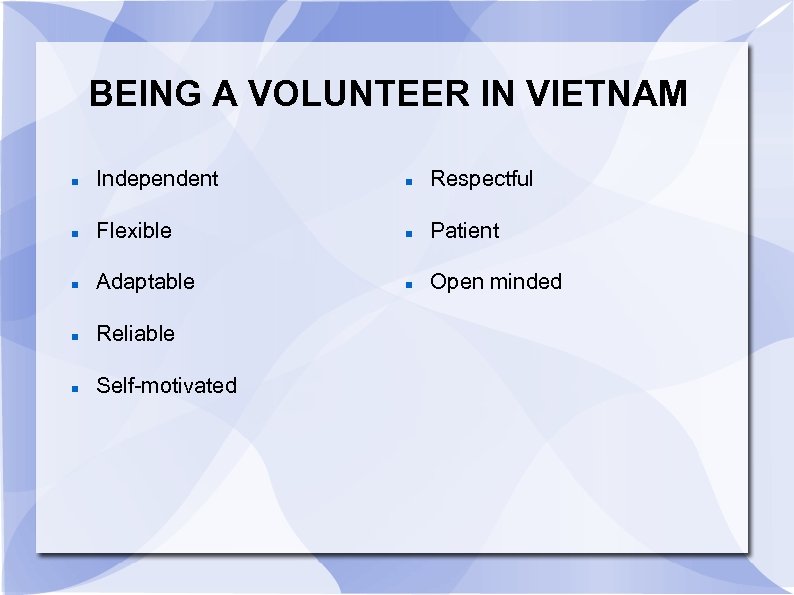 BEING A VOLUNTEER IN VIETNAM

- Independent
- Flexible
- Adaptable
- Reliable
- Self-motivated

- Respectful
- Patient
- Open minded